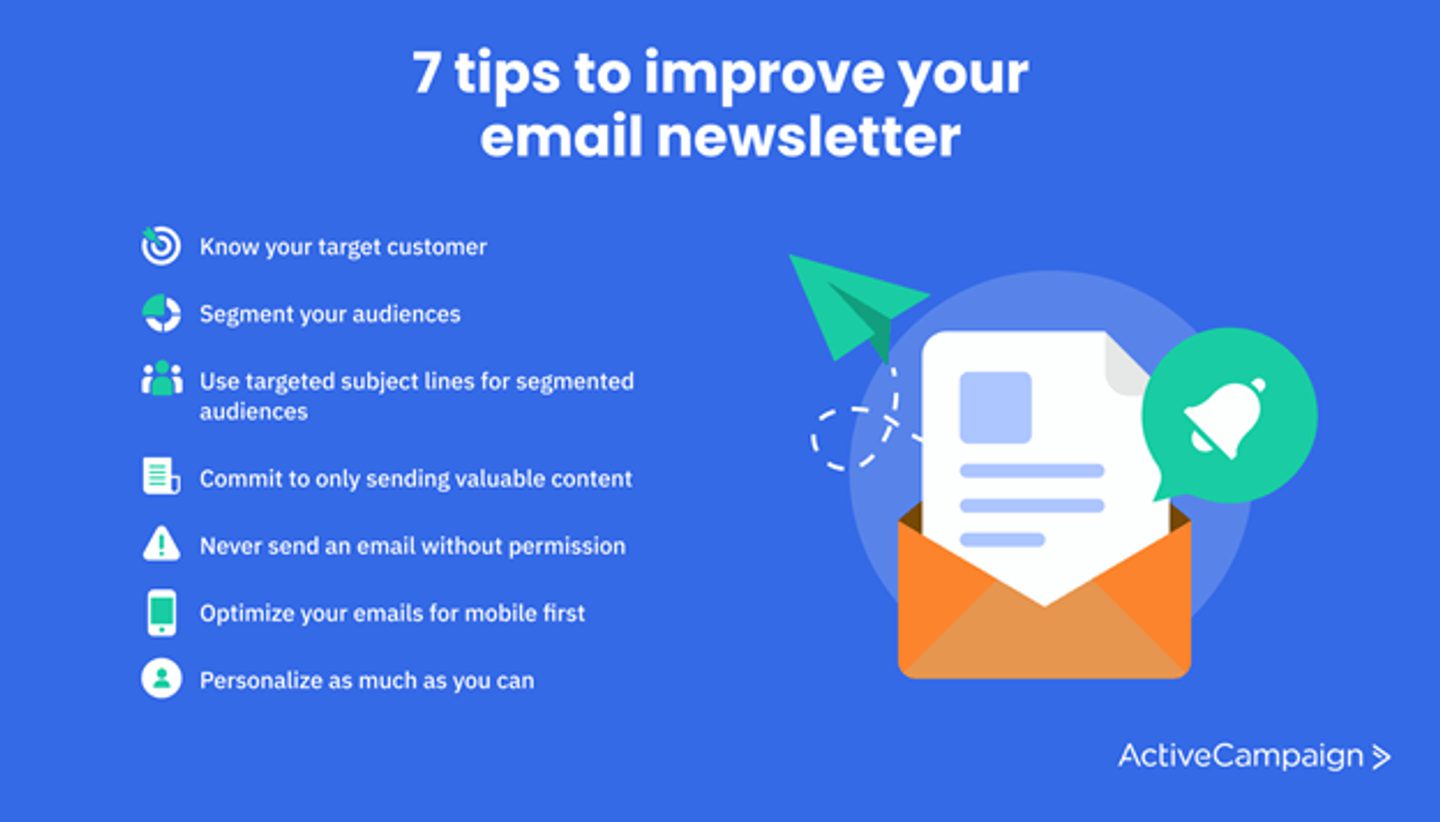 7 tips to improve your email newsletter

Know your target customer

Segment your audiences

Use targeted subject lines for segmented audiences

Commit to only sending valuable content

Never send an email without permission

Optimize your emails for mobile first

Personalize as much as you can

ActiveCampaign >